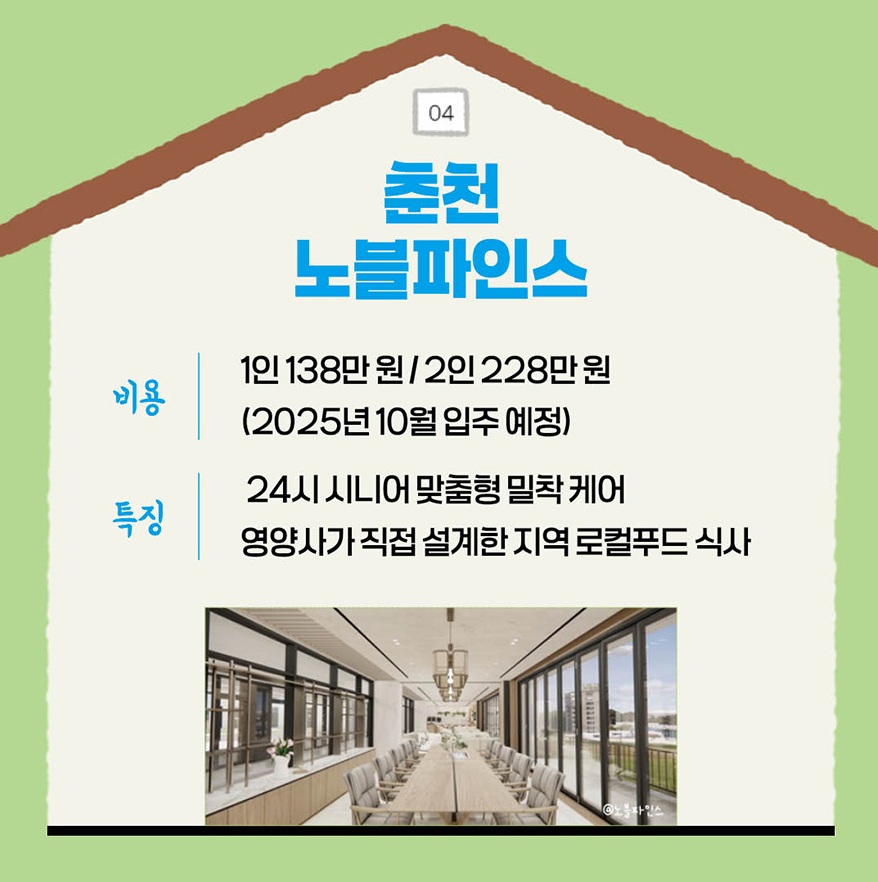 04

춘천
노블파인스

비용

1인 138만 원 / 2인 228만 원
(2025년 10월 입주 예정)

특징

24시 시니어 맞춤형 밀착 케어
영양사가 직접 설계한 지역 로컬푸드 식사

@노블파인스